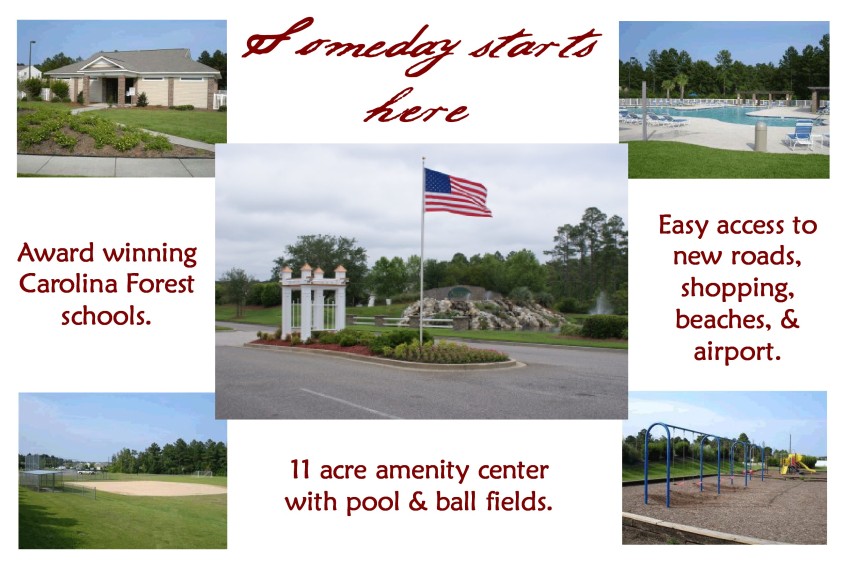 Someday starts here

Award winning Carolina Forest schools.

Easy access to new roads, shopping, beaches, & airport.

11 acre amenity center with pool & ball fields.